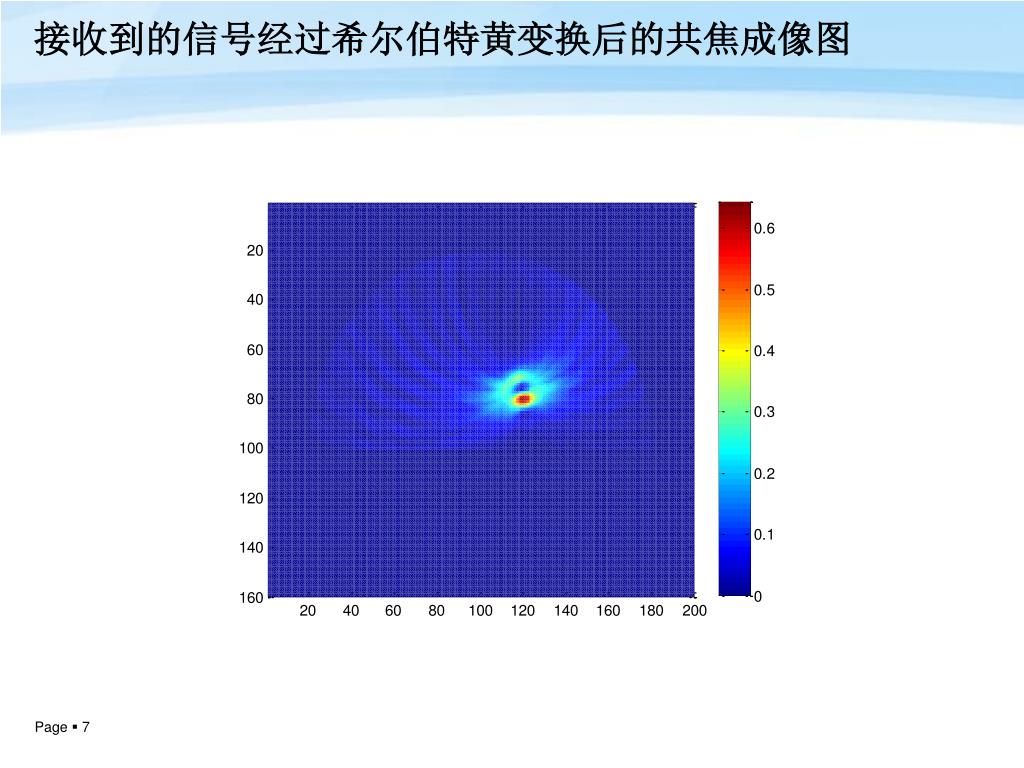 接收到的信号经过希尔伯特黄变换后的共焦成像图

20
40
60
80
100
120
140
160

20 40 60 80 100 120 140 160 180 200

0.6
0.5
0.4
0.3
0.2
0.1
0

Page ▪ 7